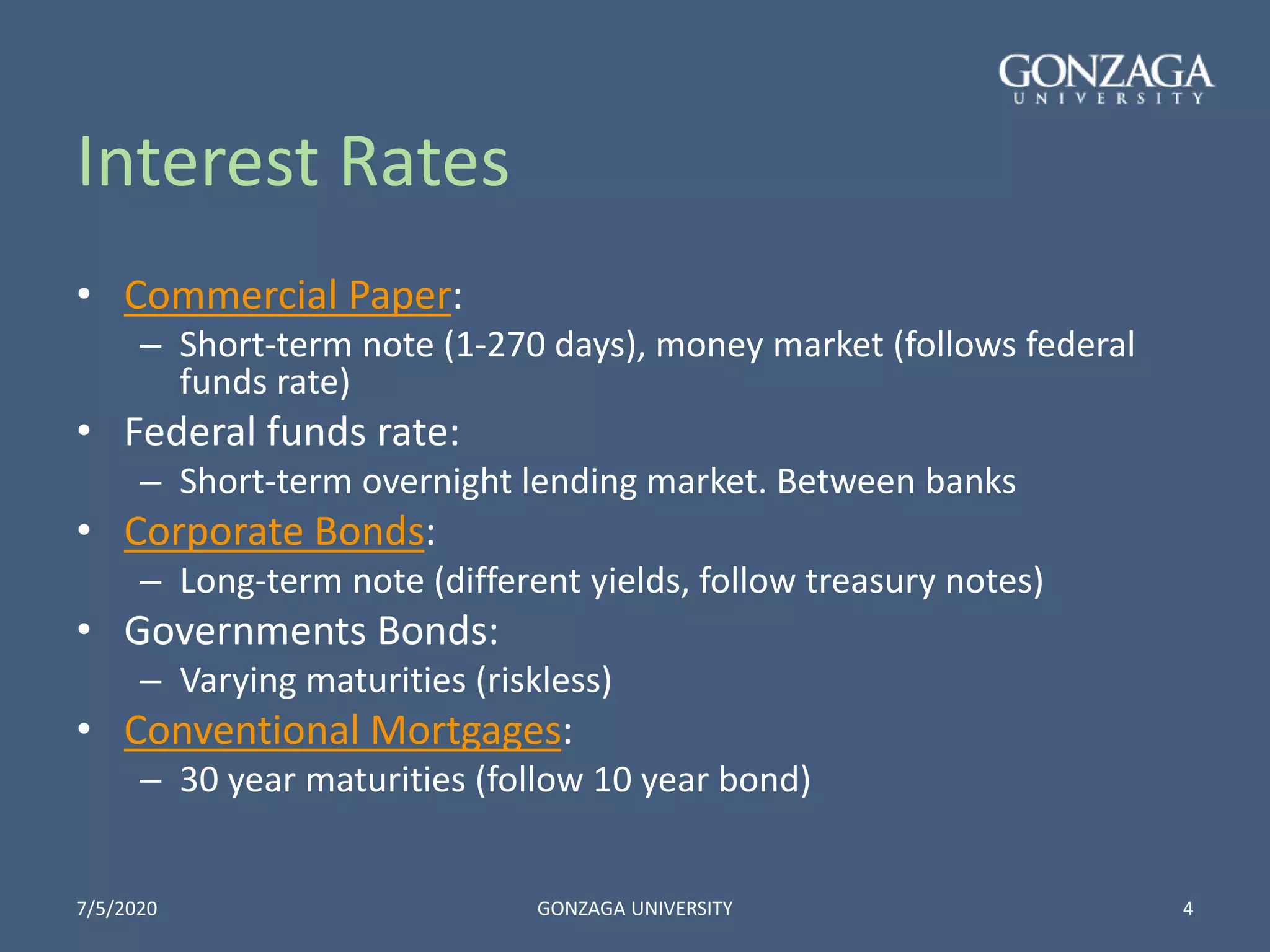 GONZAGA
UNIVERSITY

Interest Rates

• Commercial Paper:
– Short-term note (1-270 days), money market (follows federal funds rate)
• Federal funds rate:
– Short-term overnight lending market. Between banks
• Corporate Bonds:
– Long-term note (different yields, follow treasury notes)
• Governments Bonds:
– Varying maturities (riskless)
• Conventional Mortgages:
– 30 year maturities (follow 10 year bond)

7/5/2020 GONZAGA UNIVERSITY 4